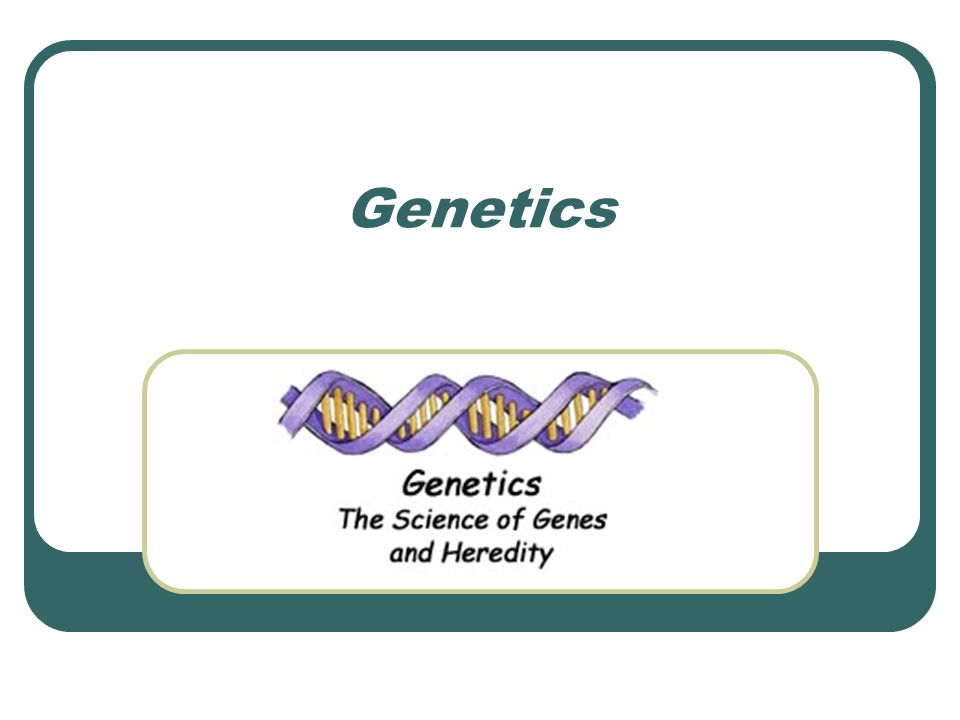 Genetics

Genetics
The Science of Genes
and Heredity